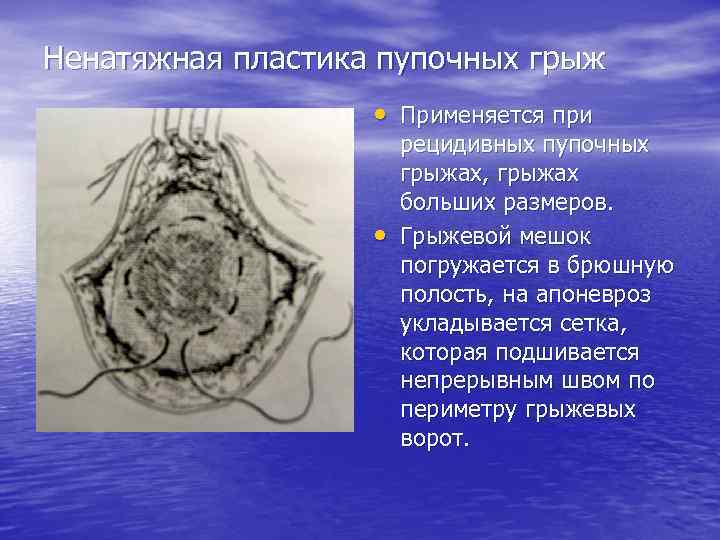 Ненатяжная пластика пупочных грыж

• Применяется при рецидивных пупочных грыжах, грыжах больших размеров.

• Грыжевой мешок погружается в брюшную полость, на апоневроз укладывается сетка, которая подшивается непрерывным швом по периметру грыжевых ворот.